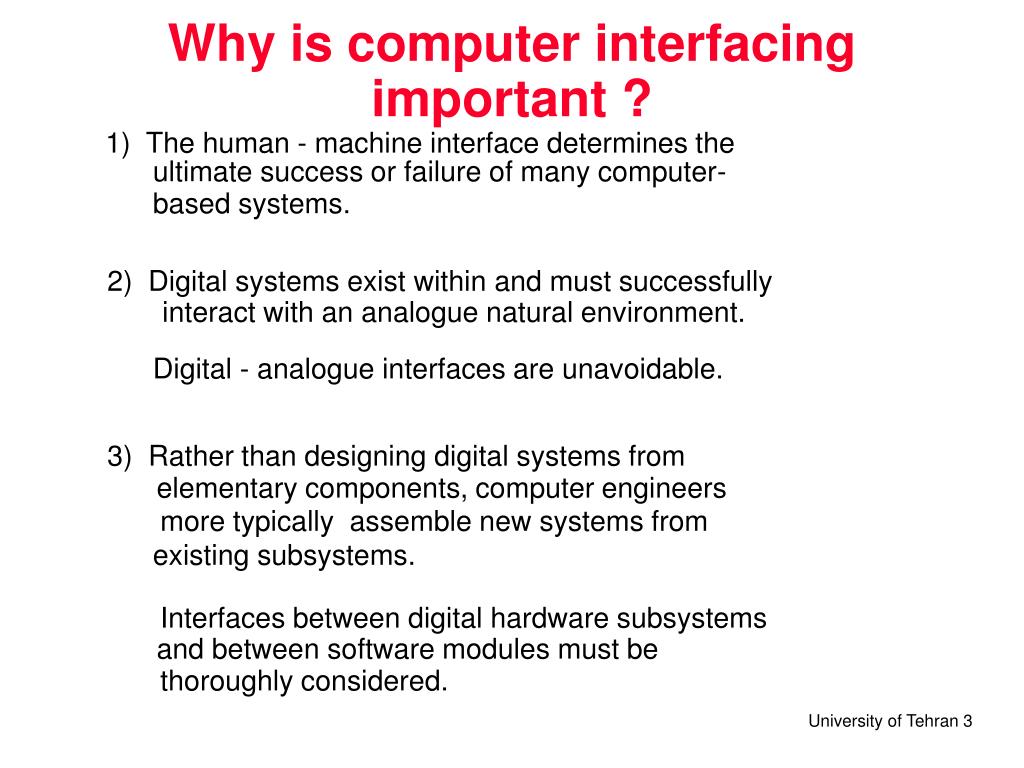 Why is computer interfacing important ?

1) The human - machine interface determines the ultimate success or failure of many computer-based systems.

2) Digital systems exist within and must successfully interact with an analogue natural environment.

Digital - analogue interfaces are unavoidable.

3) Rather than designing digital systems from elementary components, computer engineers more typically assemble new systems from existing subsystems.

Interfaces between digital hardware subsystems and between software modules must be thoroughly considered.

University of Tehran 3